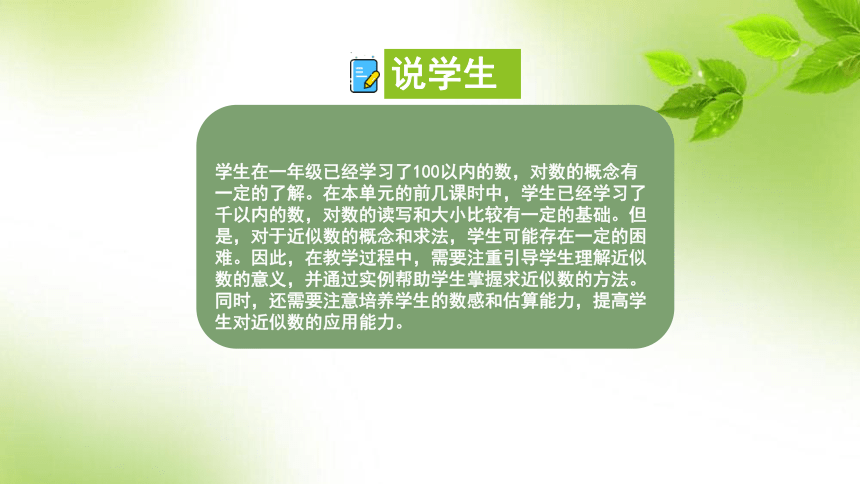 说学生

学生在一年级已经学习了100以内的数，对数的概念有一定的了解。在本单元的前几课时中，学生已经学习了千以内的数，对数的读写和大小比较有一定的基础。但是，对于近似数的概念和求法，学生可能存在一定的困难。因此，在教学过程中，需要注重引导学生理解近似数的意义，并通过实例帮助学生掌握求近似数的方法。同时，还需要注意培养学生的数感和估算能力，提高学生对近似数的应用能力。